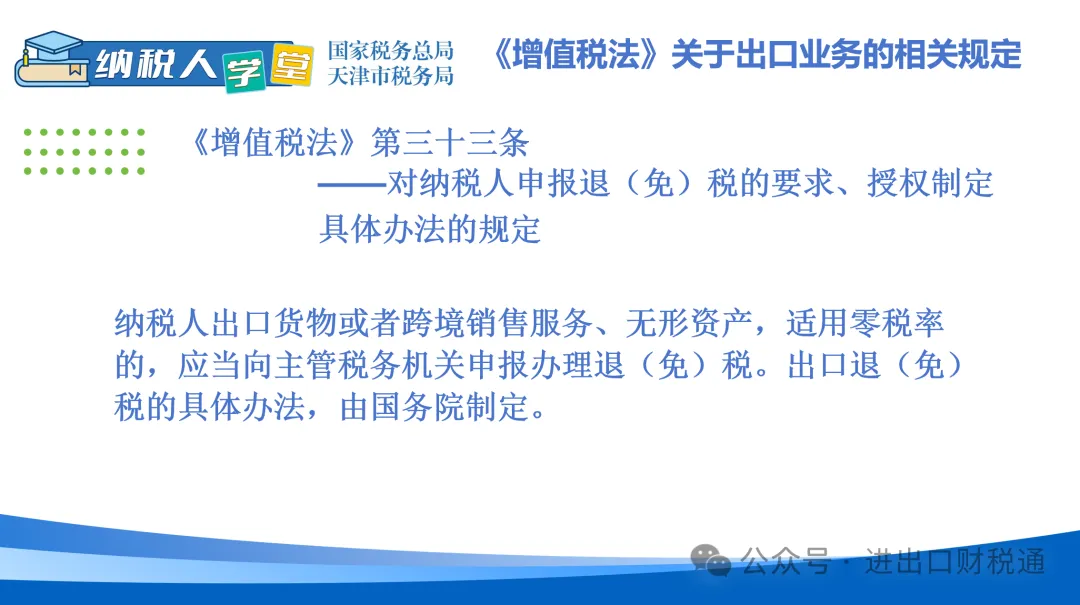 纳税人学堂

国家税务总局
天津市税务局

《增值税法》关于出口业务的相关规定

《增值税法》第三十三条
——对纳税人申报退（免）税的要求、授权制定具体办法的规定

纳税人出口货物或者跨境销售服务、无形资产，适用零税率的，应当向主管税务机关申报办理退（免）税。出口退（免）税的具体办法，由国务院制定。

公众号 · 进出口财税通